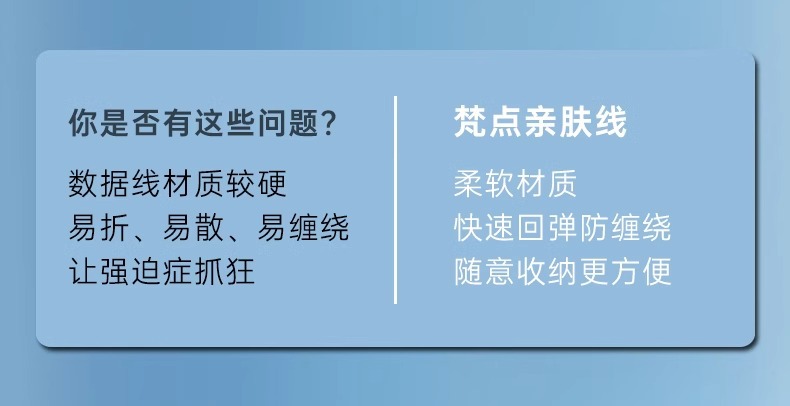 你是否有这些问题?

数据线材质较硬
易折、易散、易缠绕
让强迫症抓狂

梵点亲肤线

柔软材质
快速回弹防缠绕
随意收纳更方便